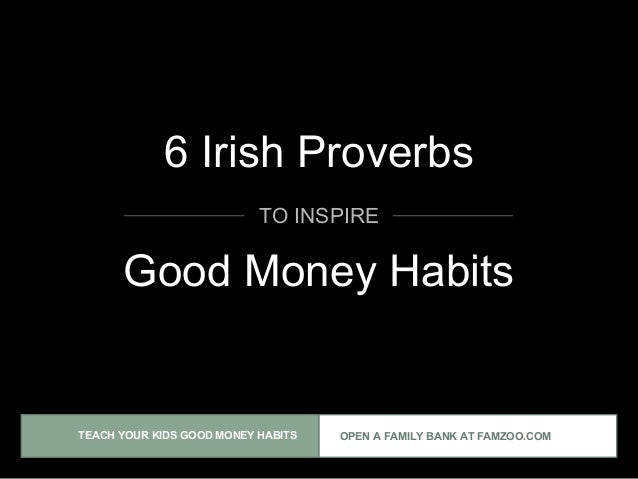 6 Irish Proverbs

TO INSPIRE

Good Money Habits

TEACH YOUR KIDS GOOD MONEY HABITS

OPEN A FAMILY BANK AT FAMZOO.COM